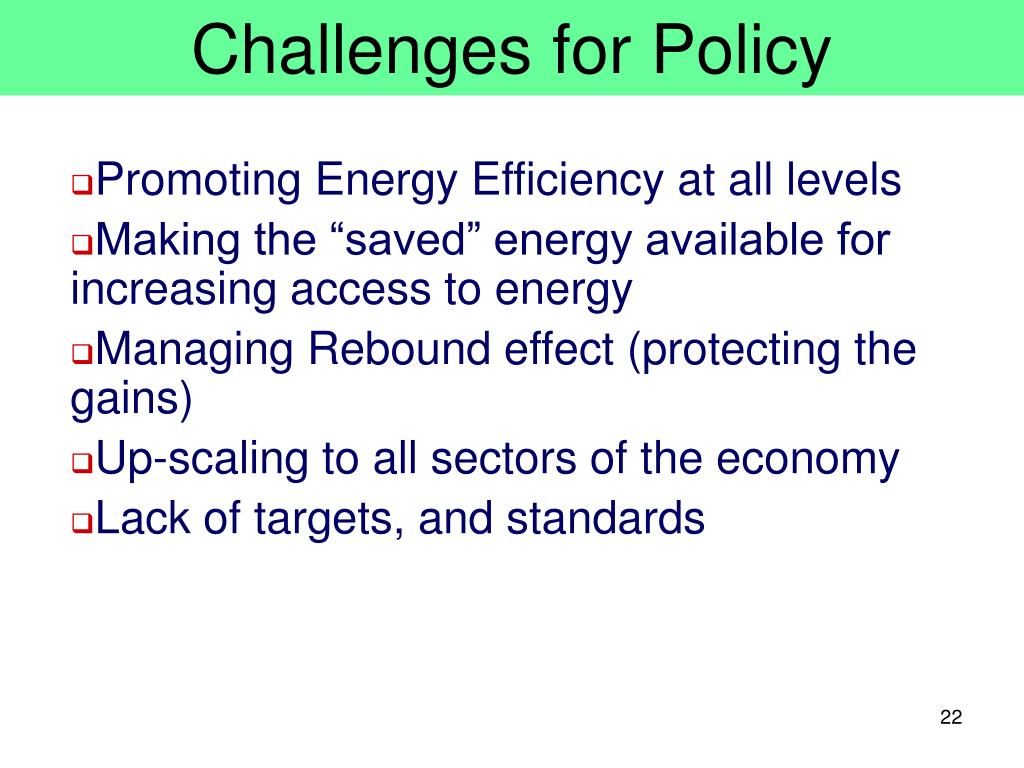 Challenges for Policy

❑Promoting Energy Efficiency at all levels
❑Making the “saved” energy available for increasing access to energy
❑Managing Rebound effect (protecting the gains)
❑Up-scaling to all sectors of the economy
❑Lack of targets, and standards

22